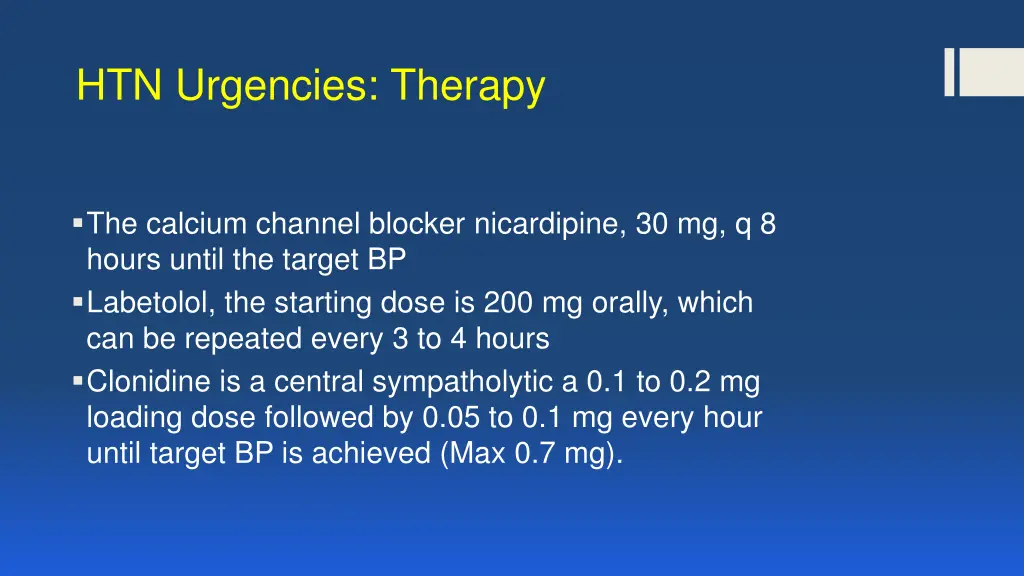 HTN Urgencies: Therapy

▪ The calcium channel blocker nicardipine, 30 mg, q 8 hours until the target BP
▪ Labetolol, the starting dose is 200 mg orally, which can be repeated every 3 to 4 hours
▪ Clonidine is a central sympatholytic a 0.1 to 0.2 mg loading dose followed by 0.05 to 0.1 mg every hour until target BP is achieved (Max 0.7 mg).